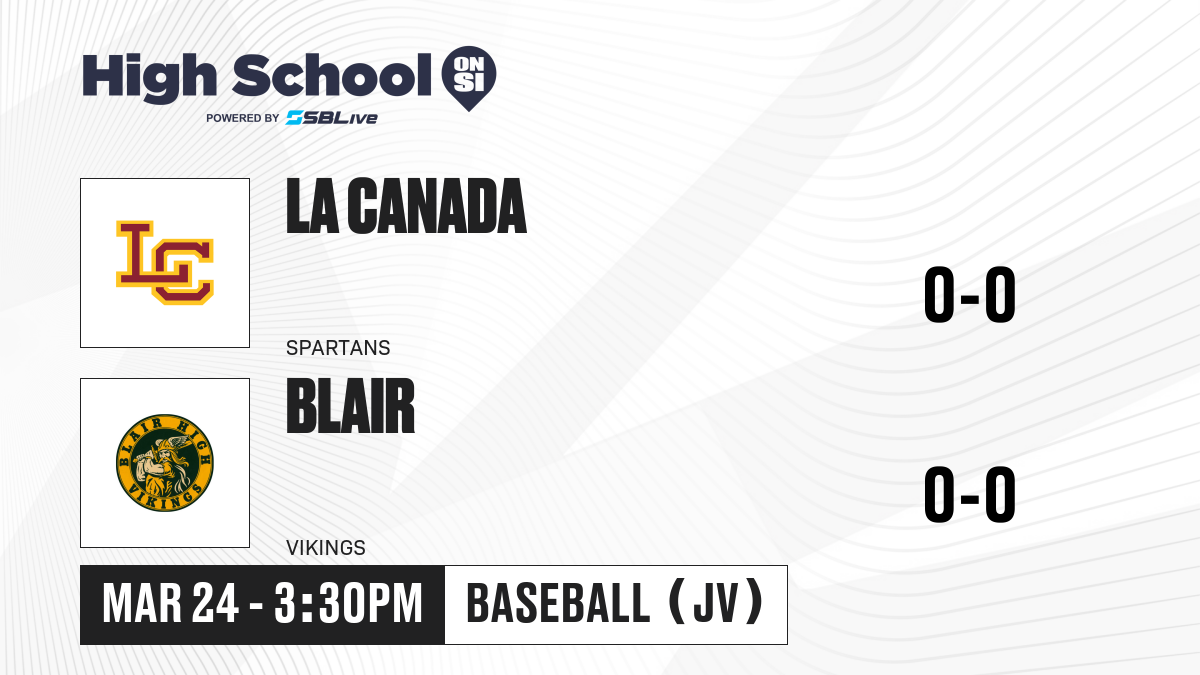 High School ON SI
POWERED BY SBLive

LC

LA CANADA

SPARTANS

0-0

BLAIR HIGH VIKINGS

BLAIR

VIKINGS

0-0

MAR 24 - 3:30PM

BASEBALL (JV)